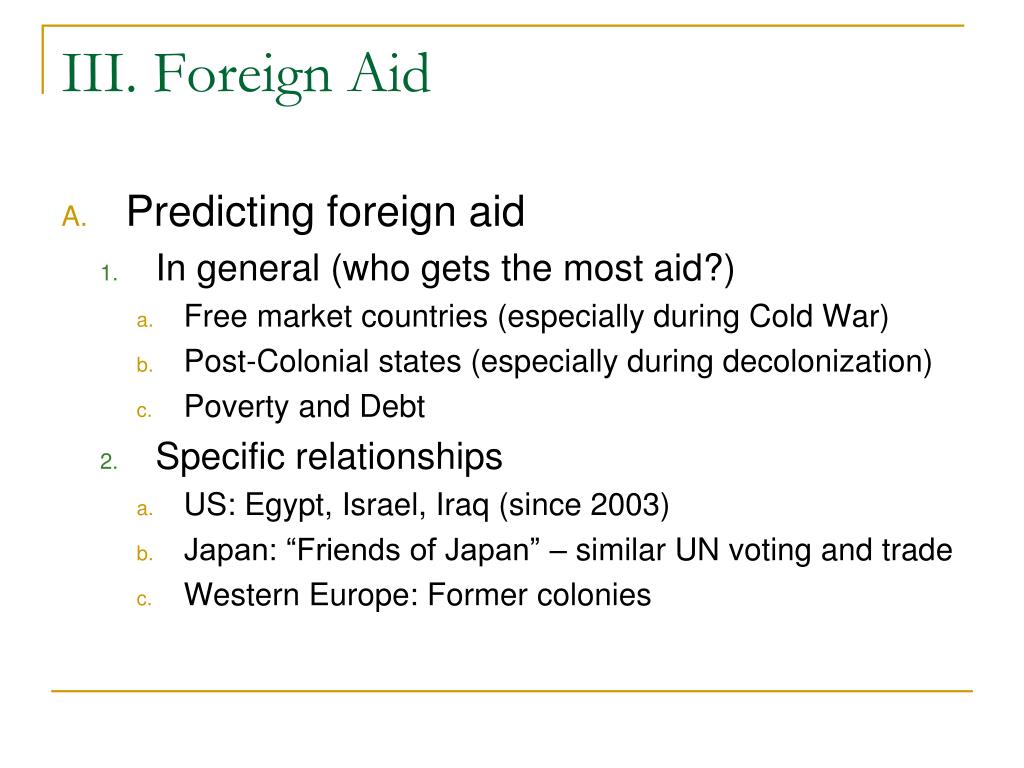 III. Foreign Aid

A. Predicting foreign aid
1. In general (who gets the most aid?)
a. Free market countries (especially during Cold War)
b. Post-Colonial states (especially during decolonization)
c. Poverty and Debt
2. Specific relationships
a. US: Egypt, Israel, Iraq (since 2003)
b. Japan: “Friends of Japan” – similar UN voting and trade
c. Western Europe: Former colonies